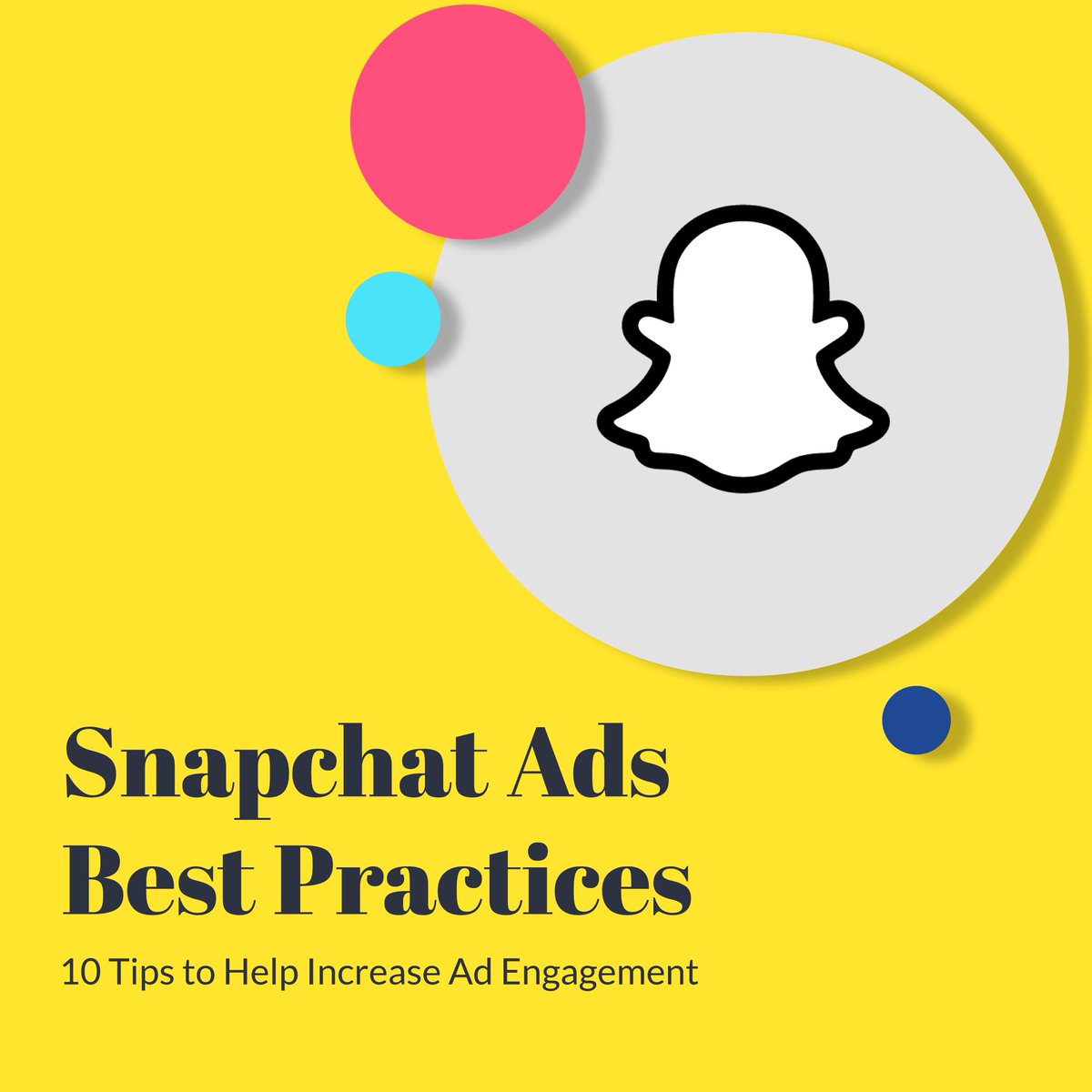 Snapchat Ads Best Practices

10 Tips to Help Increase Ad Engagement